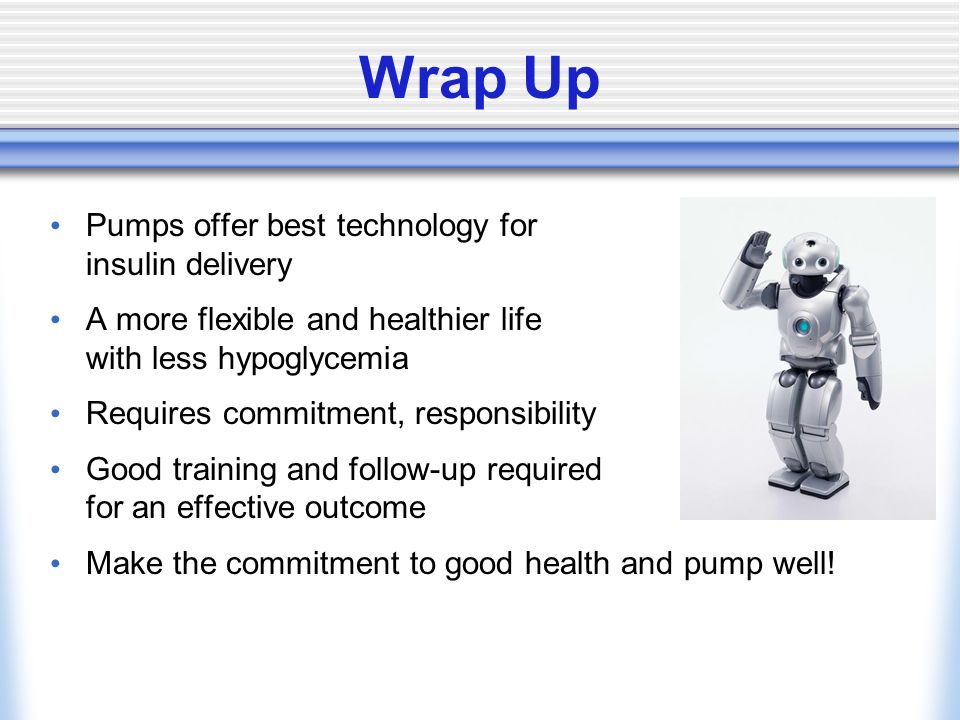 Wrap Up

• Pumps offer best technology for insulin delivery
• A more flexible and healthier life with less hypoglycemia
• Requires commitment, responsibility
• Good training and follow-up required for an effective outcome
• Make the commitment to good health and pump well!